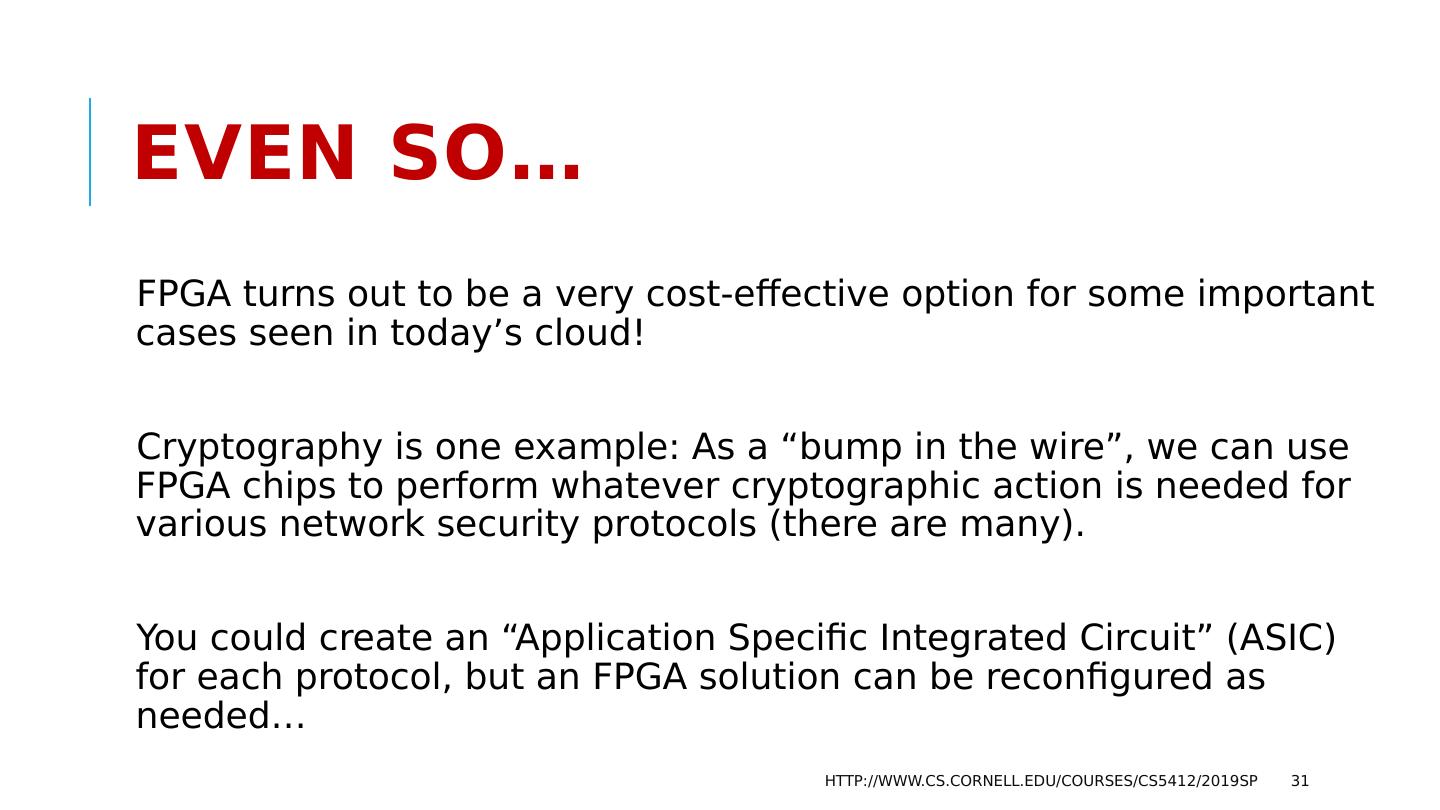 EVEN SO…

FPGA turns out to be a very cost-effective option for some important cases seen in today’s cloud!

Cryptography is one example: As a “bump in the wire”, we can use FPGA chips to perform whatever cryptographic action is needed for various network security protocols (there are many).

You could create an “Application Specific Integrated Circuit” (ASIC) for each protocol, but an FPGA solution can be reconfigured as needed…

HTTP://WWW.CS.CORNELL.EDU/COURSES/CS5412/2019SP 31